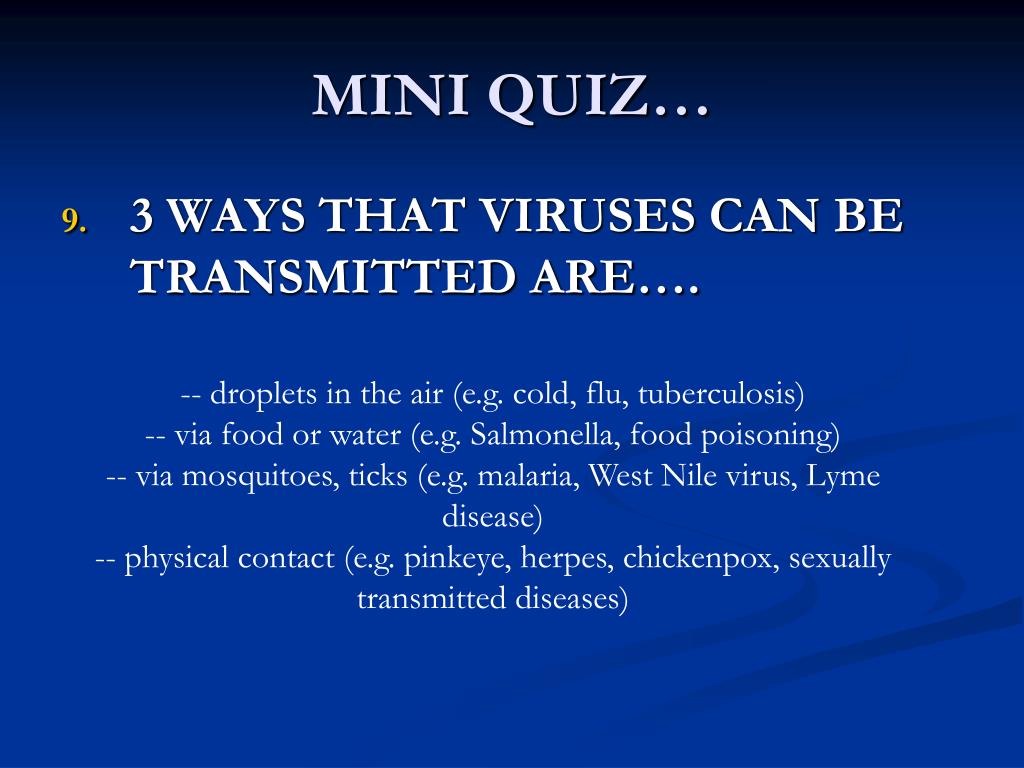 MINI QUIZ…

9. 3 WAYS THAT VIRUSES CAN BE TRANSMITTED ARE….

-- droplets in the air (e.g. cold, flu, tuberculosis)
-- via food or water (e.g. Salmonella, food poisoning)
-- via mosquitoes, ticks (e.g. malaria, West Nile virus, Lyme disease)
-- physical contact (e.g. pinkeye, herpes, chickenpox, sexually transmitted diseases)